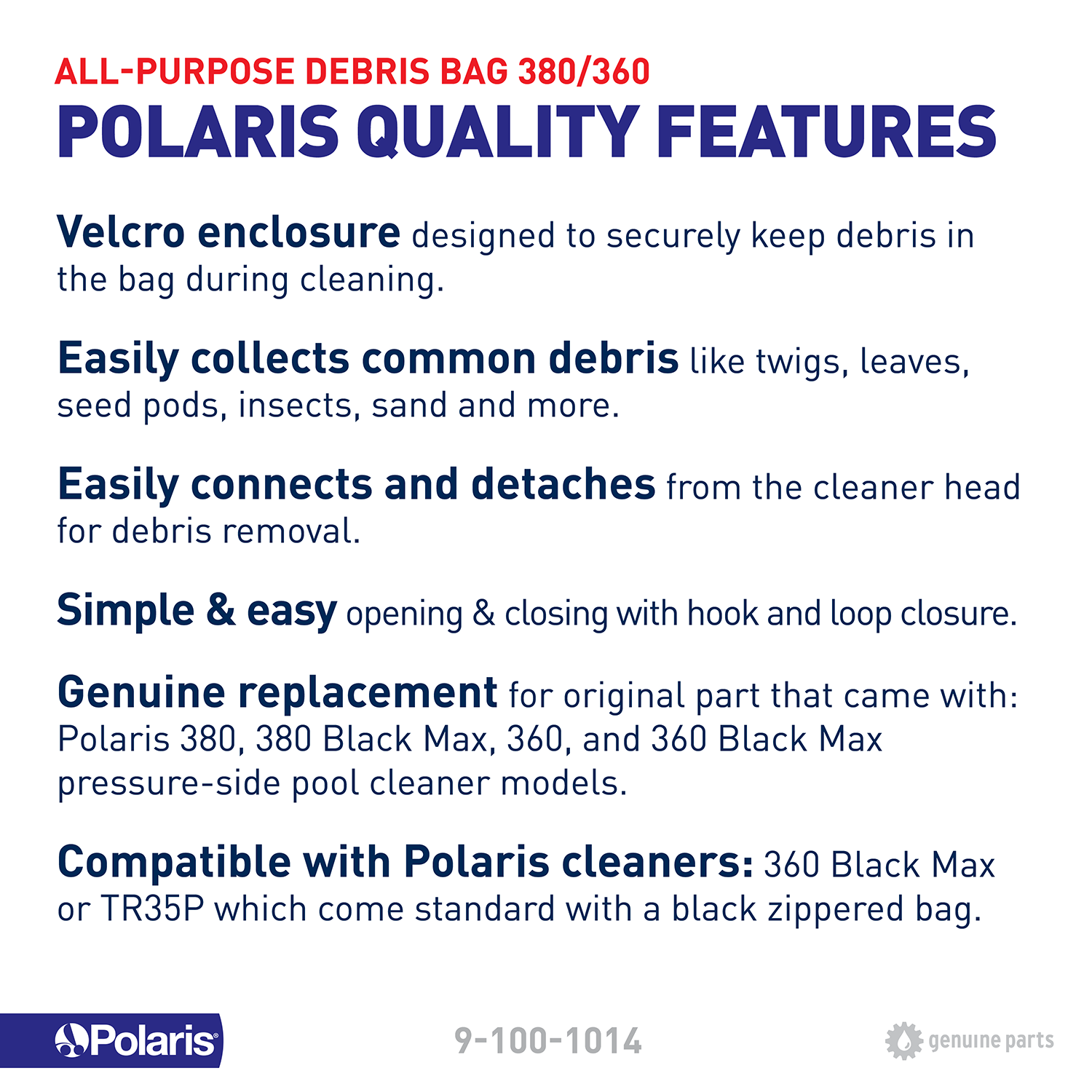 ALL-PURPOSE DEBRIS BAG 380/360
POLARIS QUALITY FEATURES

Velcro enclosure designed to securely keep debris in the bag during cleaning.

Easily collects common debris like twigs, leaves, seed pods, insects, sand and more.

Easily connects and detaches from the cleaner head for debris removal.

Simple & easy opening & closing with hook and loop closure.

Genuine replacement for original part that came with: Polaris 380, 380 Black Max, 360, and 360 Black Max pressure-side pool cleaner models.

Compatible with Polaris cleaners: 360 Black Max or TR35P which come standard with a black zippered bag.

Polaris

9-100-1014

genuine parts